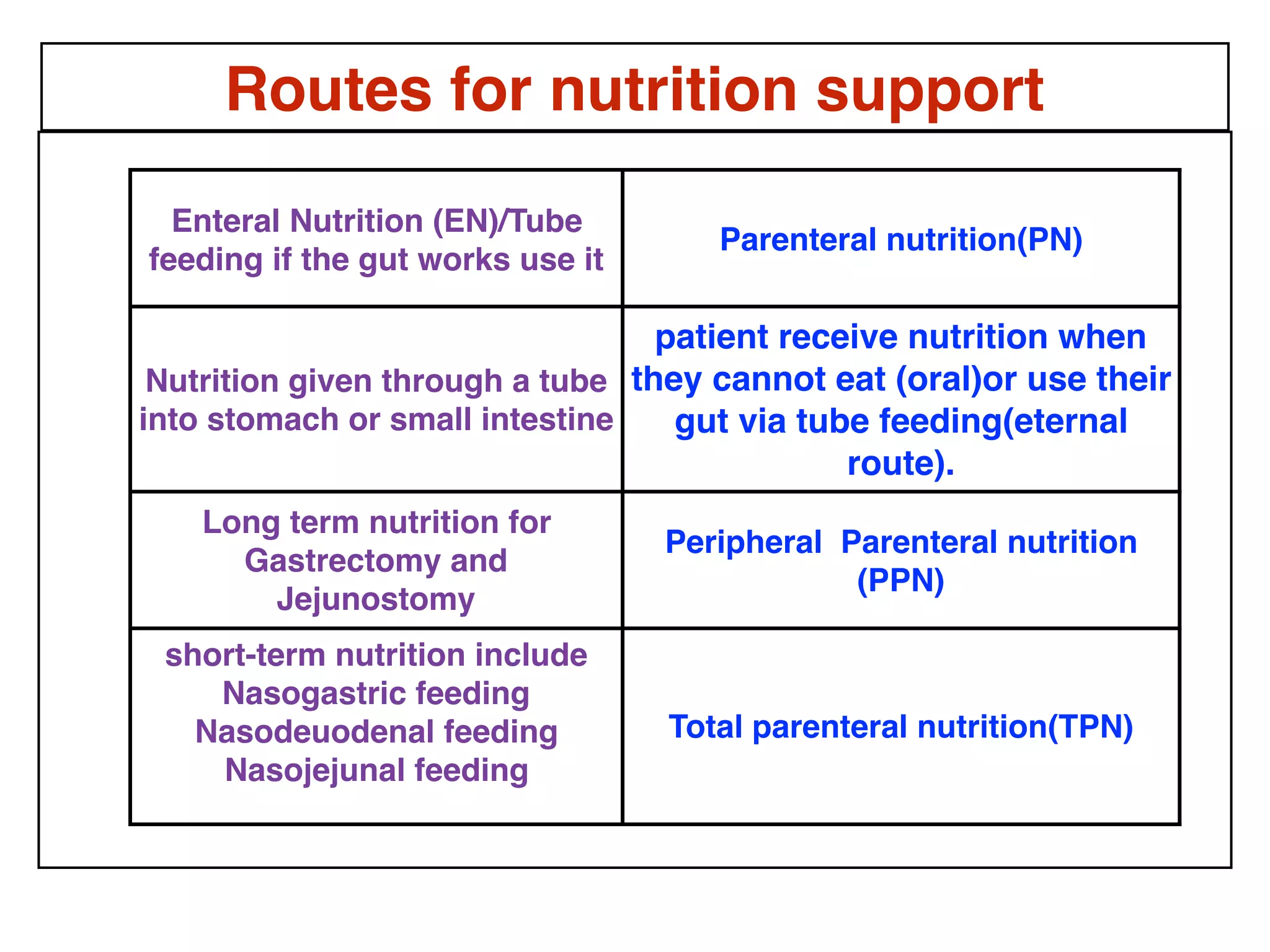 Routes for nutrition support

| Enteral Nutrition (EN)/Tube feeding if the gut works use it | Parenteral nutrition(PN) |
|---|---|
| Nutrition given through a tube into stomach or small intestine | patient receive nutrition when they cannot eat (oral)or use their gut via tube feeding(eternal route). |
| Long term nutrition for Gastrectomy and Jejunostomy | Peripheral Parenteral nutrition (PPN) |
| short-term nutrition include Nasogastric feeding Nasodeuodenal feeding Nasojejunal feeding | Total parenteral nutrition(TPN) |